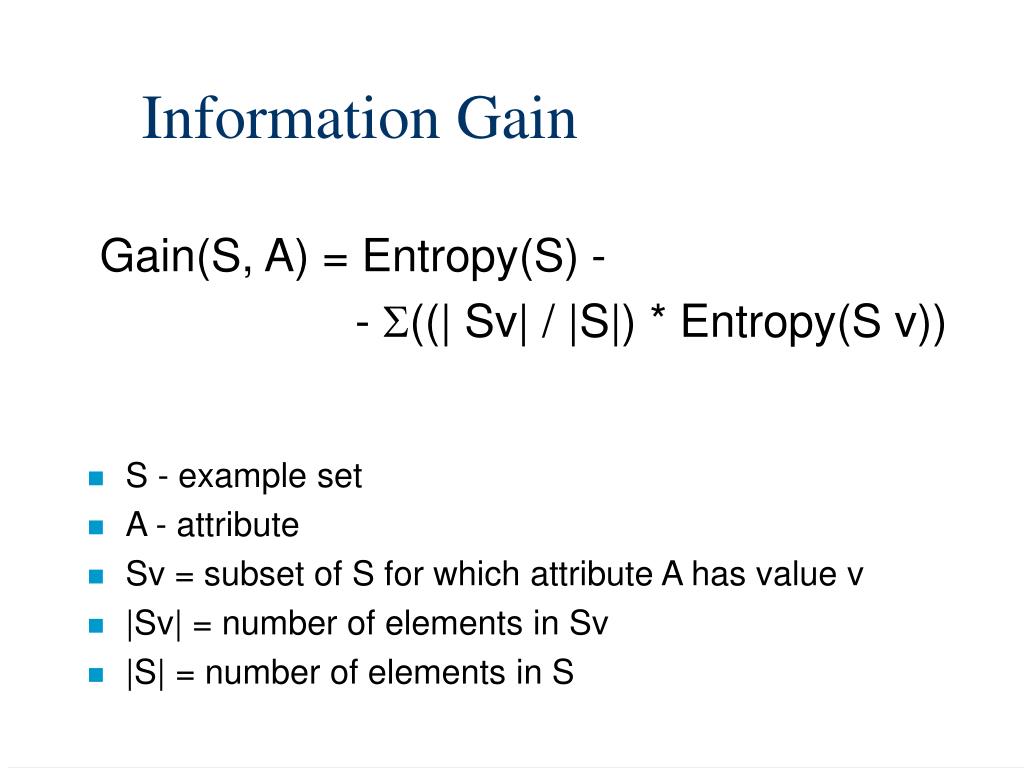 Information Gain

Gain(S, A) = Entropy(S) -
- $\Sigma$((| Sv| / |S|) * Entropy(S v))

- S - example set
- A - attribute
- Sv = subset of S for which attribute A has value v
- |Sv| = number of elements in Sv
- |S| = number of elements in S